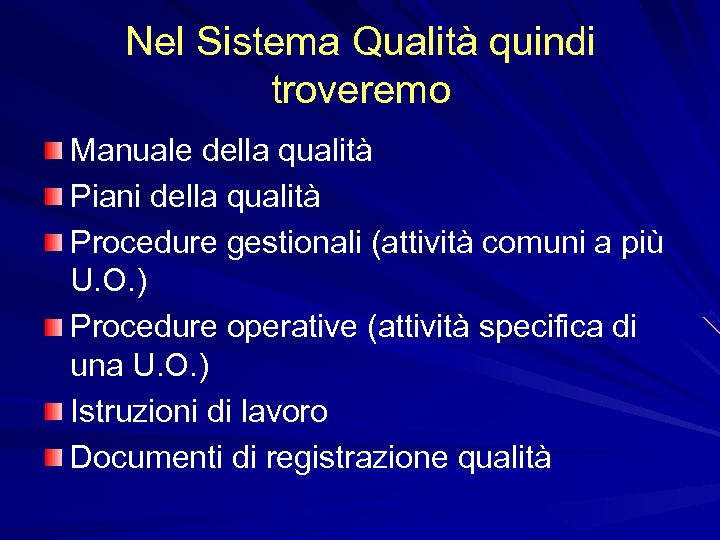 Nel Sistema Qualità quindi troveremo

Manuale della qualità

Piani della qualità

Procedure gestionali (attività comuni a più U.O.)

Procedure operative (attività specifica di una U.O.)

Istruzioni di lavoro

Documenti di registrazione qualità